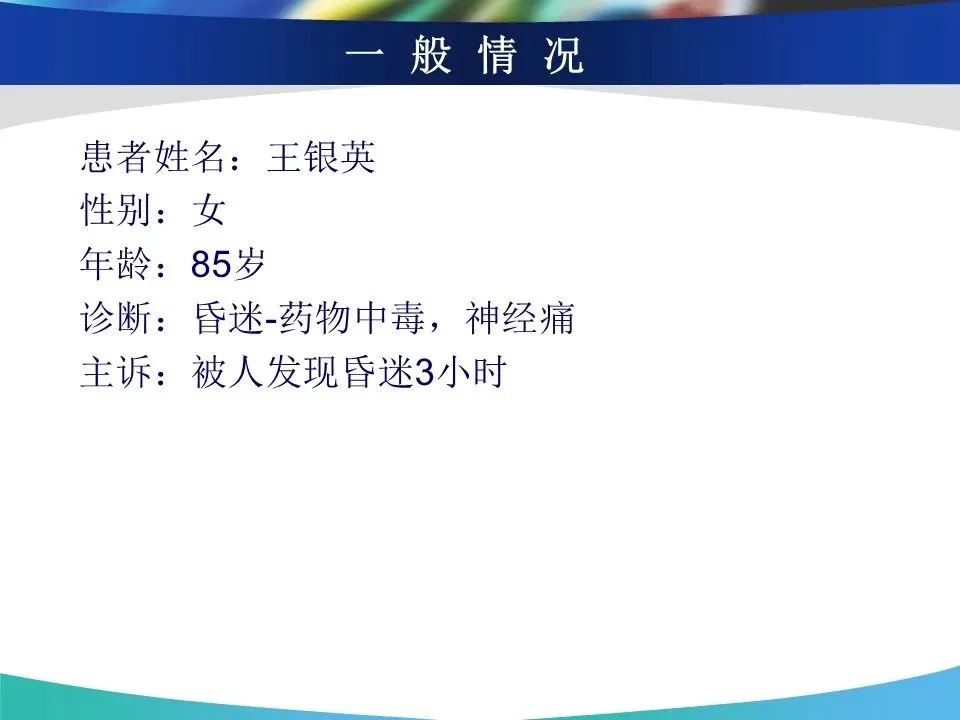 一 般 情 况

患者姓名：王银英
性别：女
年龄：85岁
诊断：昏迷-药物中毒，神经痛
主诉：被人发现昏迷3小时